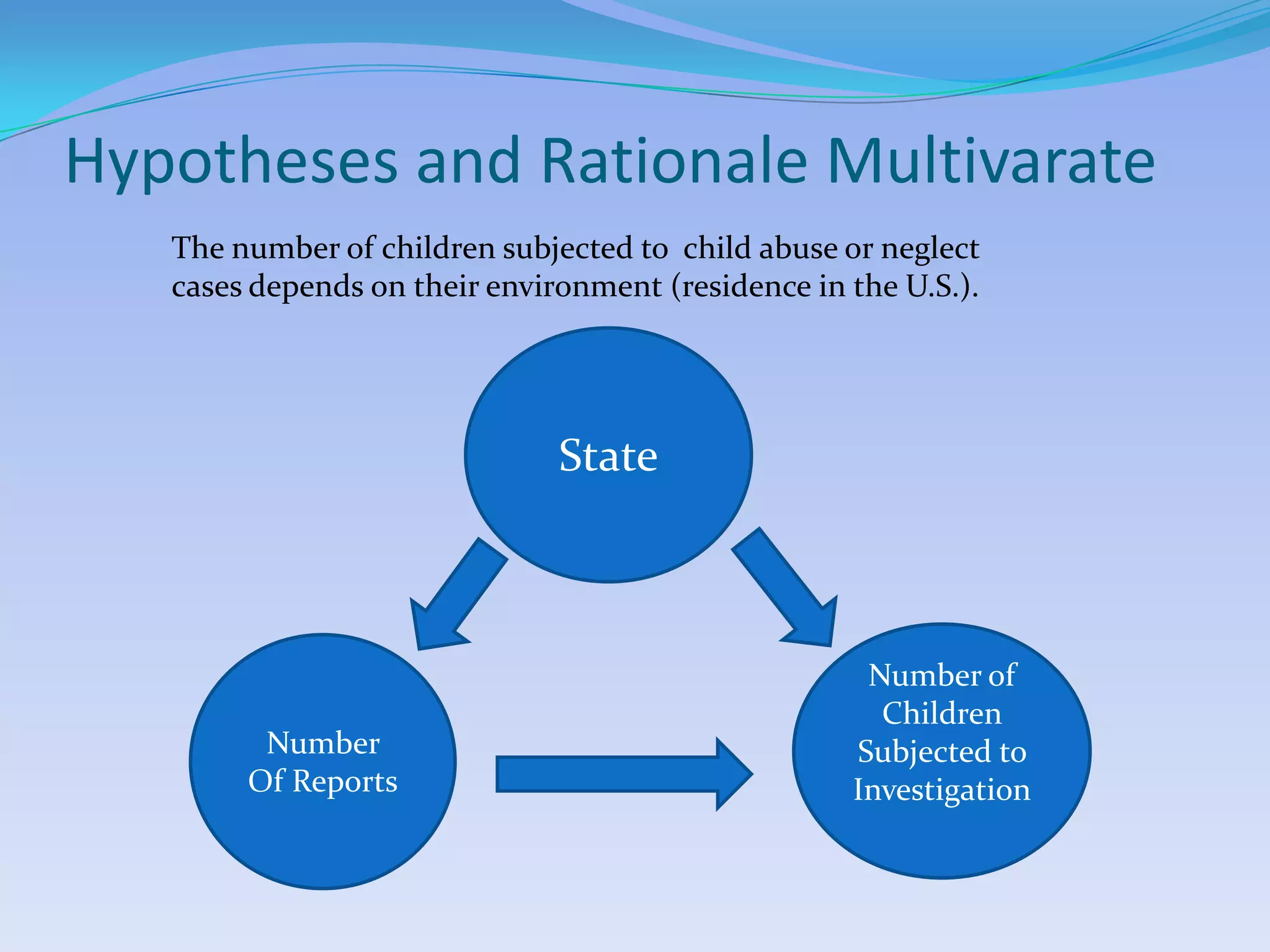 Hypotheses and Rationale Multivarate

The number of children subjected to child abuse or neglect cases depends on their environment (residence in the U.S.).

State

Number Of Reports

Number of Children Subjected to Investigation